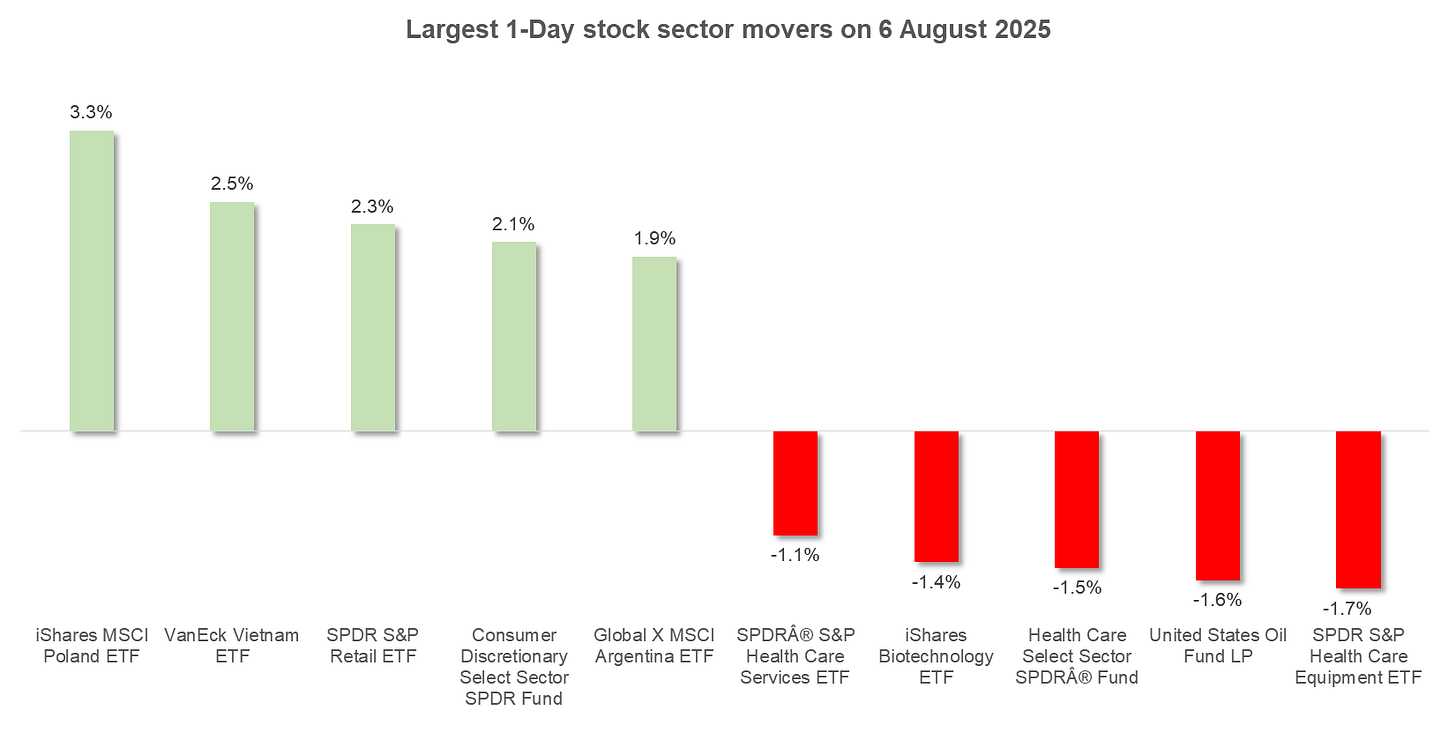 Largest 1-Day stock sector movers on 6 August 2025

3.3%
2.5%
2.3%
2.1%
1.9%
-1.1%
-1.4%
-1.5%
-1.6%
-1.7%

iShares MSCI Poland ETF

VanEck Vietnam ETF

SPDR S&P Retail ETF

Consumer Discretionary Select Sector SPDR Fund

Global X MSCI Argentina ETF

SPDRÂ® S&P Health Care Services ETF

iShares Biotechnology ETF

Health Care Select Sector SPDRÂ® Fund

United States Oil Fund LP

SPDR S&P Health Care Equipment ETF